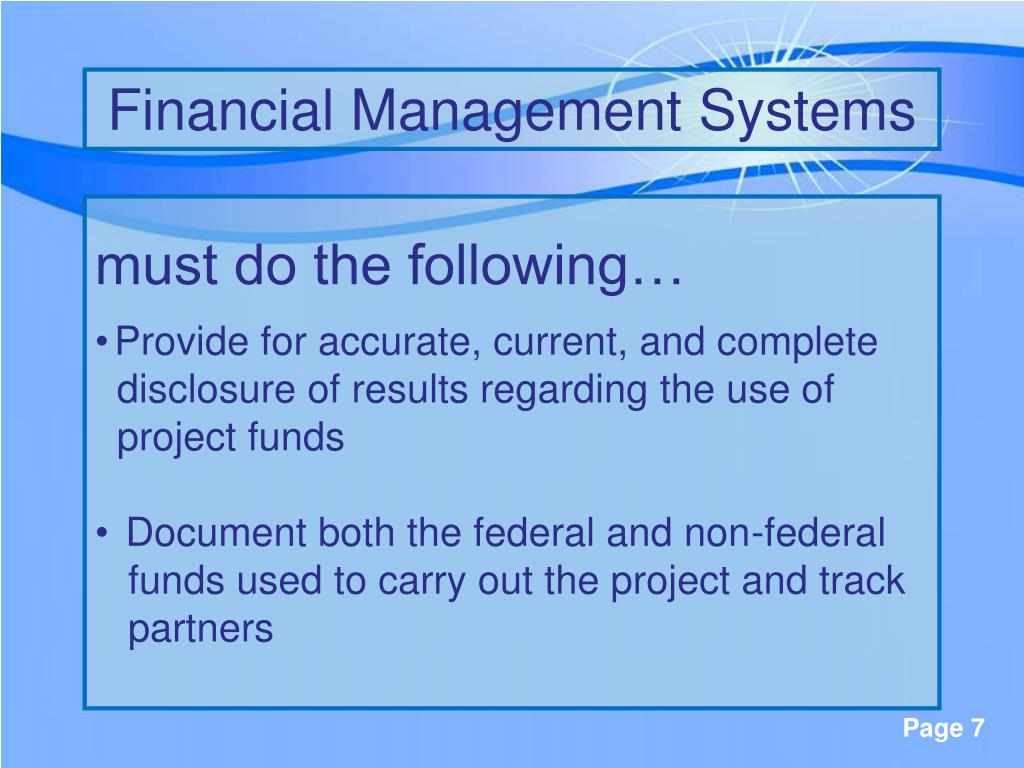 Financial Management Systems

must do the following…

• Provide for accurate, current, and complete disclosure of results regarding the use of project funds

• Document both the federal and non-federal funds used to carry out the project and track partners

Page 7